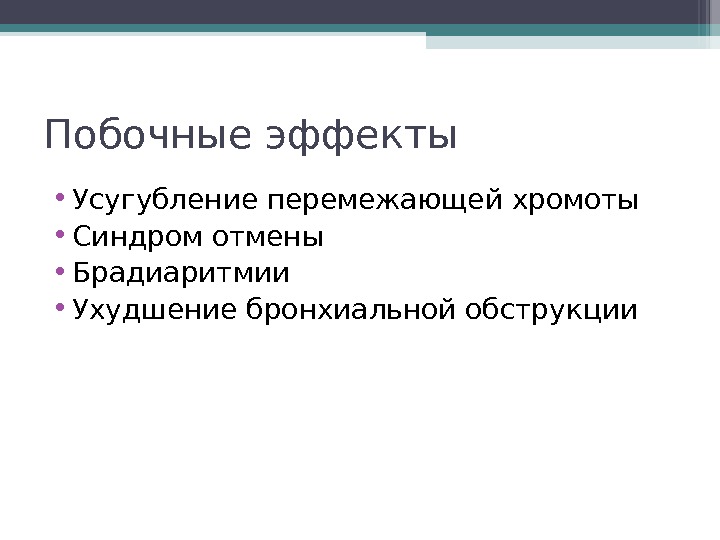 Побочные эффекты

• Усугубление перемежающей хромоты
• Синдром отмены
• Брадиаритмии
• Ухудшение бронхиальной обструкции